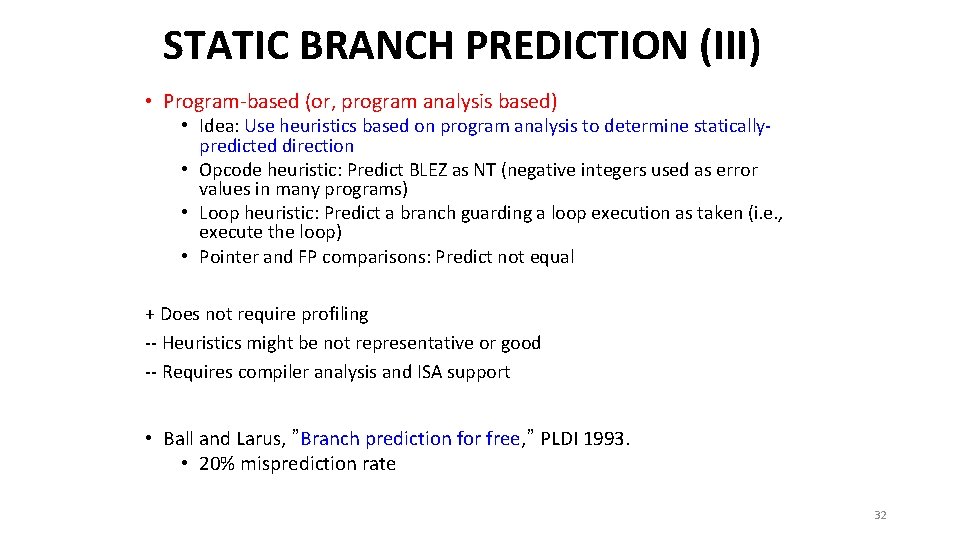 STATIC BRANCH PREDICTION (III)

• Program-based (or, program analysis based)
• Idea: Use heuristics based on program analysis to determine statically-predicted direction
• Opcode heuristic: Predict BLEZ as NT (negative integers used as error values in many programs)
• Loop heuristic: Predict a branch guarding a loop execution as taken (i.e., execute the loop)
• Pointer and FP comparisons: Predict not equal

+ Does not require profiling
-- Heuristics might be not representative or good
-- Requires compiler analysis and ISA support

• Ball and Larus, ”Branch prediction for free,” PLDI 1993.
• 20% misprediction rate

32